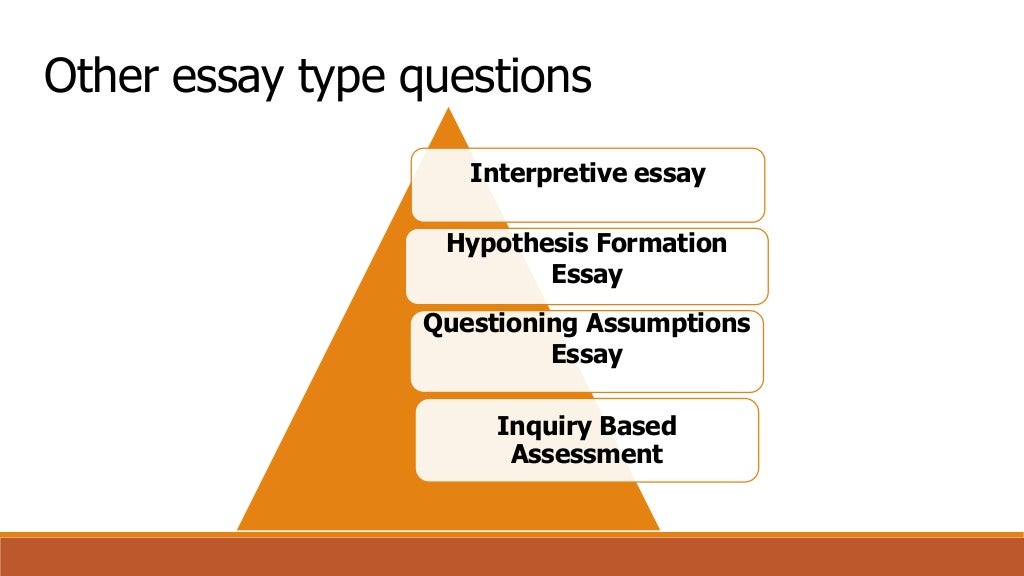 Other essay type questions

Interpretive essay

Hypothesis Formation Essay

Questioning Assumptions Essay

Inquiry Based Assessment